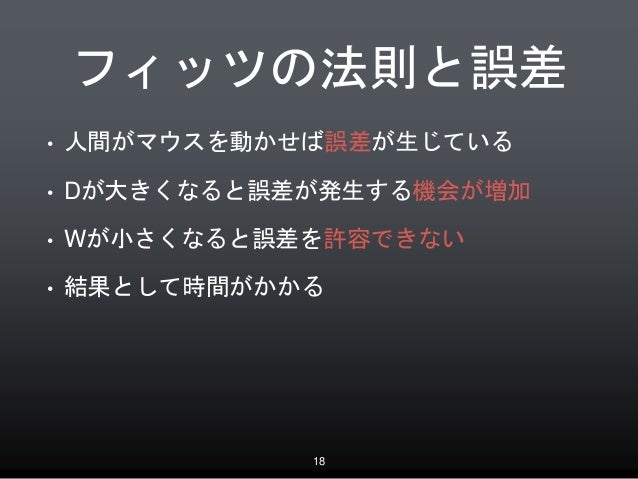 フィッツの法則と誤差

• 人間がマウスを動かせば誤差が生じている

• Dが大きくなると誤差が発生する機会が増加

• Wが小さくなると誤差を許容できない

• 結果として時間がかかる

18